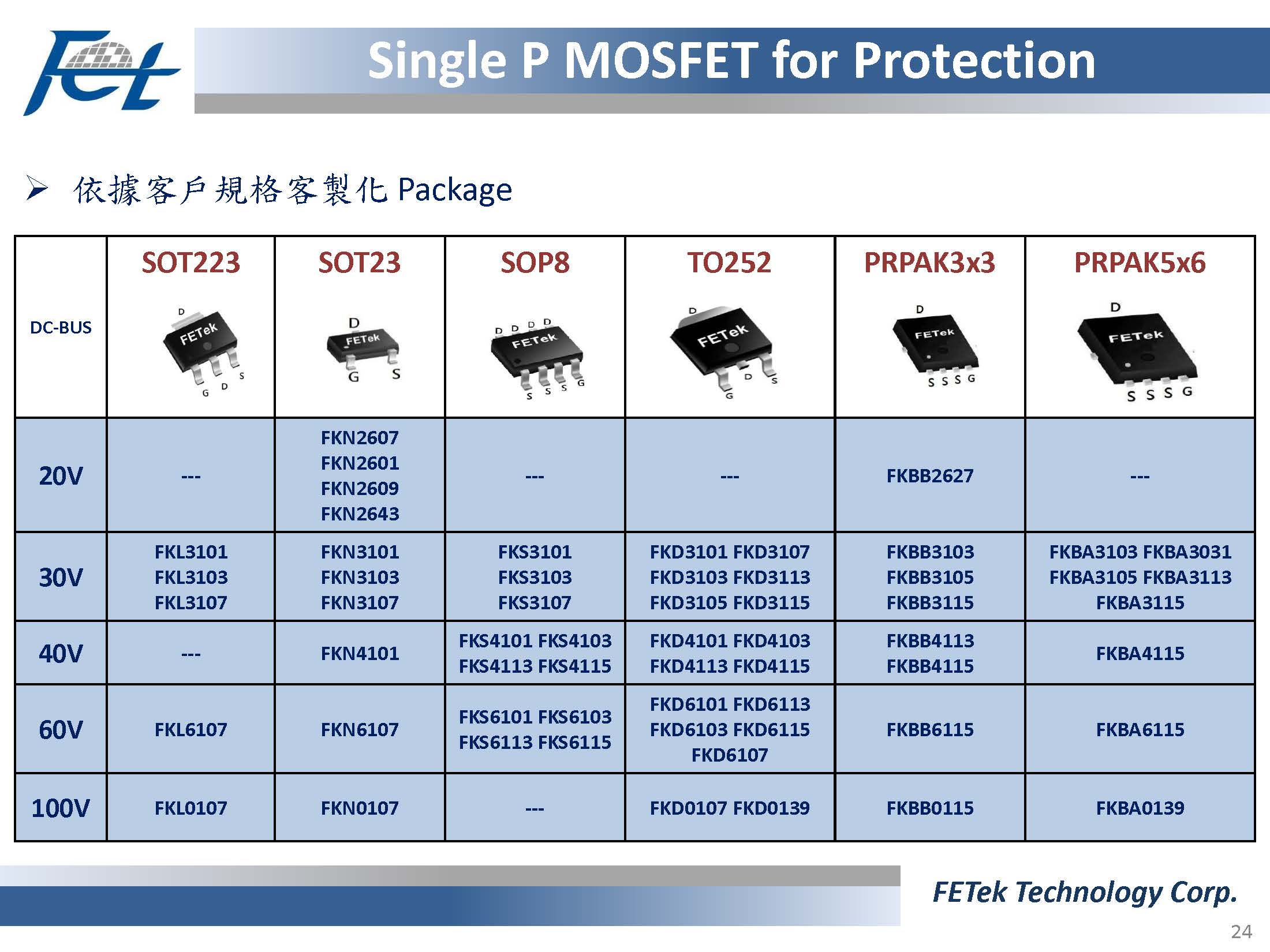 Fet

Single P MOSFET for Protection

➢ 依據客戶規格客製化 Package

| DC-BUS | SOT223 D FETek G D S | SOT23 D FETek G S | SOP8 D D D D FETek S S S G | TO252 D FETek G D S | PRPAK3x3 D FETek S S S G | PRPAK5x6 D FETek S S S G |
|---|---|---|---|---|---|---|
| 20V | --- | FKN2607 FKN2601 FKN2609 FKN2643 | --- | --- | FKBB2627 | --- |
| 30V | FKL3101 FKL3103 FKL3107 | FKN3101 FKN3103 FKN3107 | FKS3101 FKS3103 FKS3107 | FKD3101 FKD3107 FKD3103 FKD3113 FKD3105 FKD3115 | FKBB3103 FKBB3105 FKBB3115 | FKBA3103 FKBA3031 FKBA3105 FKBA3113 FKBA3115 |
| 40V | --- | FKN4101 | FKS4101 FKS4103 FKS4113 FKS4115 | FKD4101 FKD4103 FKD4113 FKD4115 | FKBB4113 FKBB4115 | FKBA4115 |
| 60V | FKL6107 | FKN6107 | FKS6101 FKS6103 FKS6113 FKS6115 | FKD6101 FKD6113 FKD6103 FKD6115 FKD6107 | FKBB6115 | FKBA6115 |
| 100V | FKL0107 | FKN0107 | --- | FKD0107 FKD0139 | FKBB0115 | FKBA0139 |

FETek Technology Corp.

24